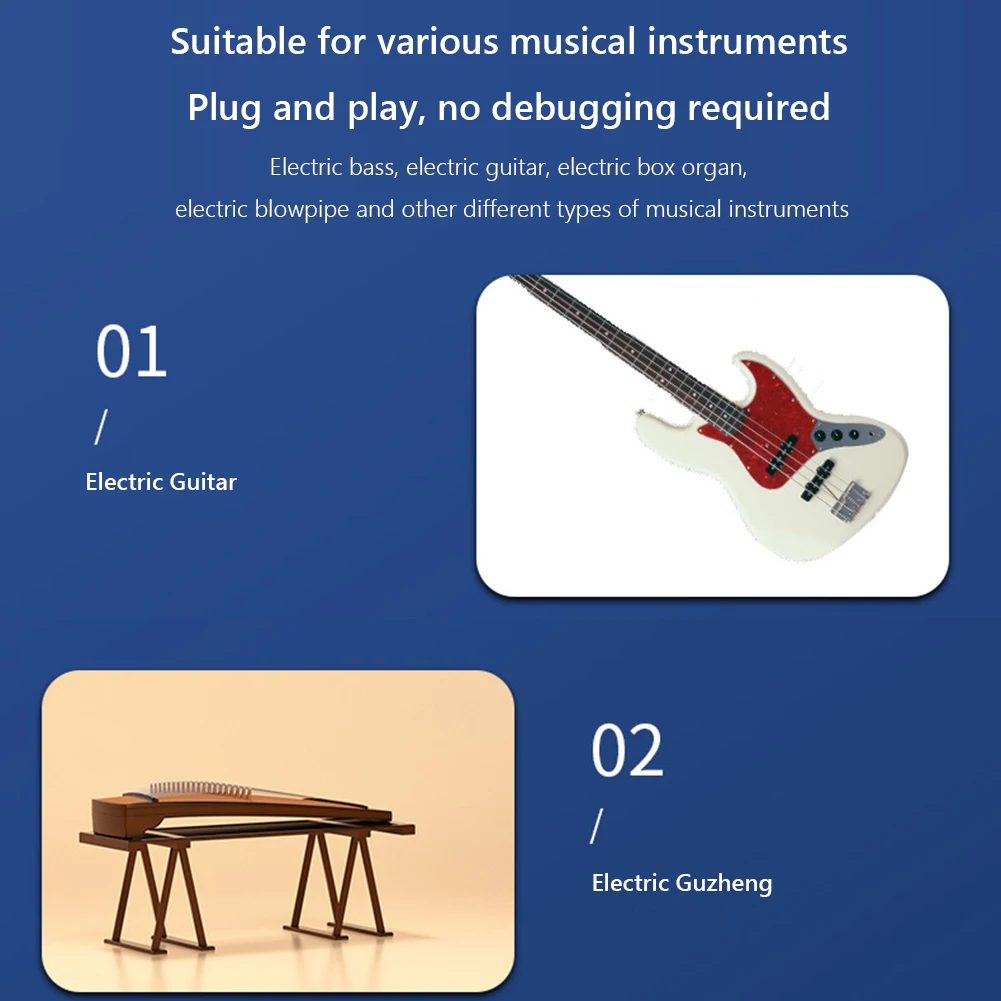 Suitable for various musical instruments

Plug and play, no debugging required

Electric bass, electric guitar, electric box organ, electric blowpipe and other different types of musical instruments

01

/

Electric Guitar

02

/

Electric Guzheng